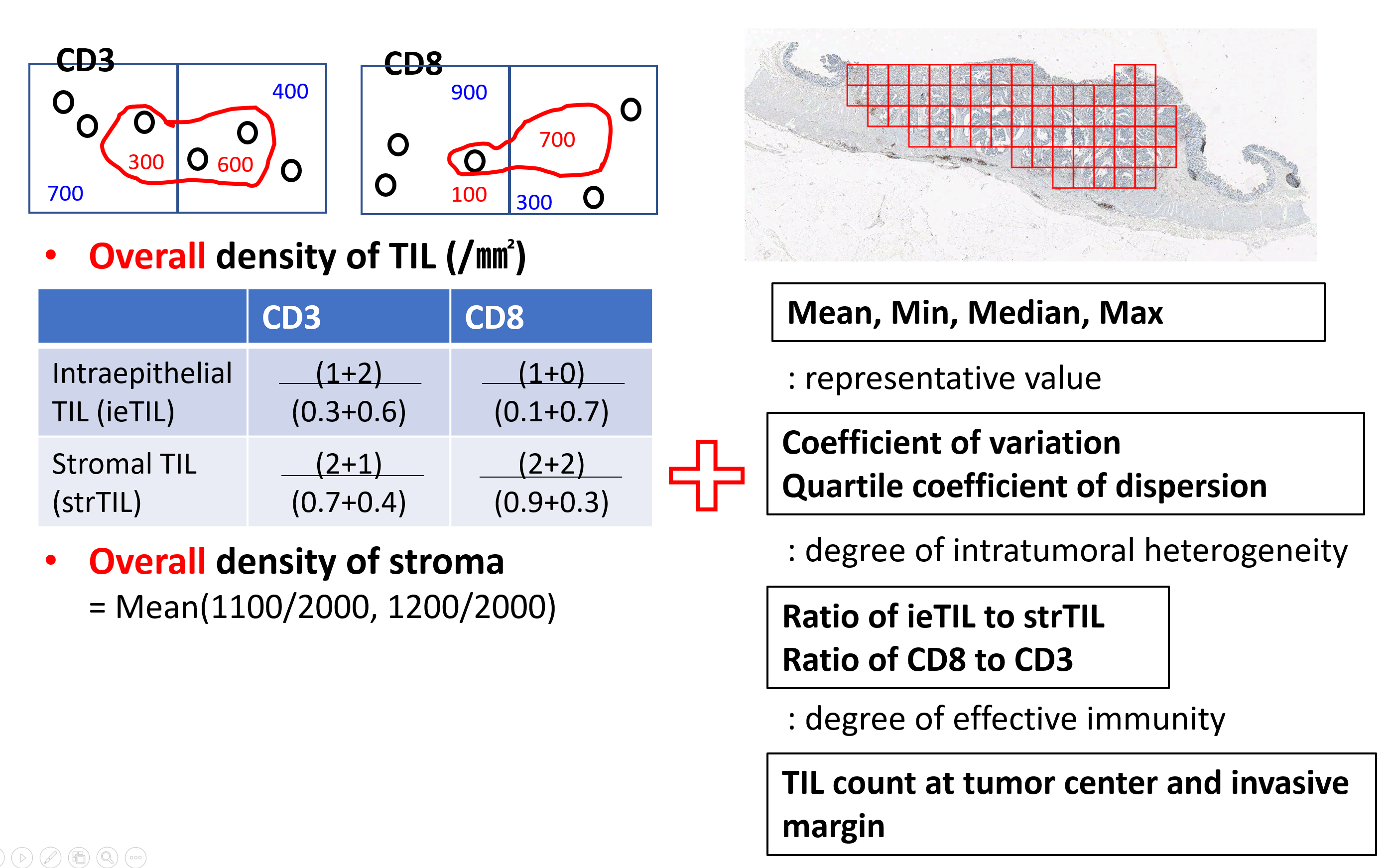 CD3

400

300

600

700

CD8

900

700

100

300

• Overall density of TIL (/㎟)

| | CD3 | CD8 |
|---|---|---|
| Intraepithelial TIL (ieTIL) | $\frac{(1+2)}{(0.3+0.6)}$ | $\frac{(1+0)}{(0.1+0.7)}$ |
| Stromal TIL (strTIL) | $\frac{(2+1)}{(0.7+0.4)}$ | $\frac{(2+2)}{(0.9+0.3)}$ |

• Overall density of stroma
= Mean(1100/2000, 1200/2000)

Mean, Min, Median, Max

: representative value

Coefficient of variation
Quartile coefficient of dispersion

: degree of intratumoral heterogeneity

Ratio of ieTIL to strTIL
Ratio of CD8 to CD3

: degree of effective immunity

TIL count at tumor center and invasive margin